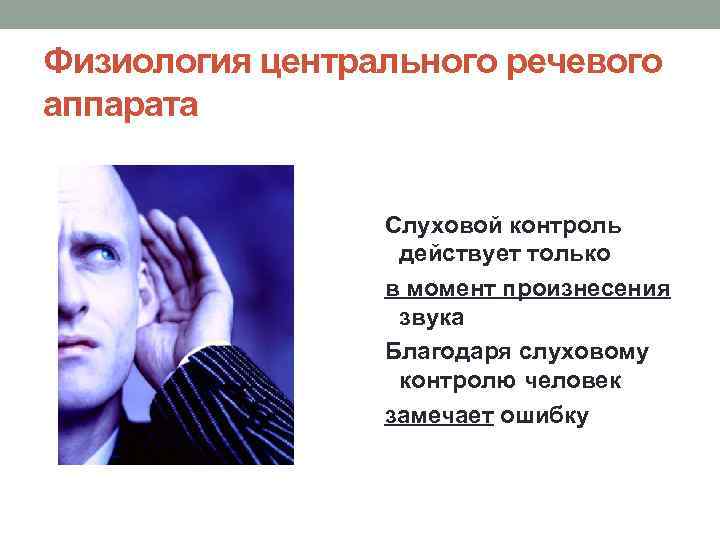 Физиология центрального речевого аппарата

Слуховой контроль действует только

в момент произнесения звука

Благодаря слуховому контролю человек

замечает ошибку